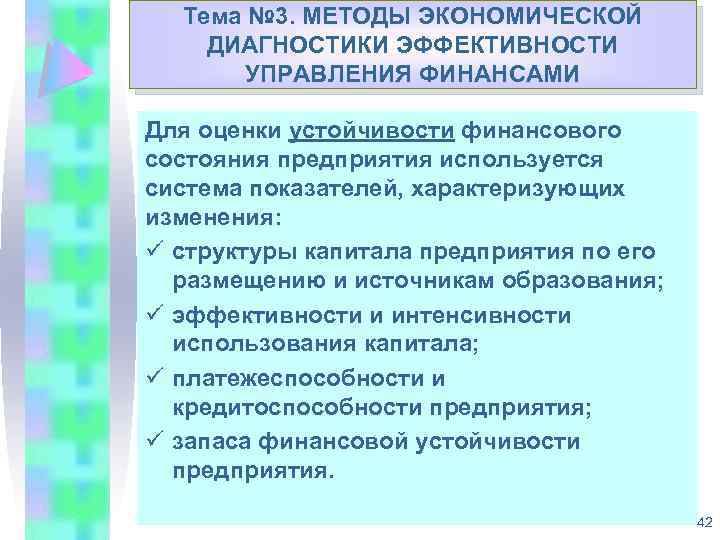 Тема №3. МЕТОДЫ ЭКОНОМИЧЕСКОЙ ДИАГНОСТИКИ ЭФФЕКТИВНОСТИ УПРАВЛЕНИЯ ФИНАНСАМИ

Для оценки устойчивости финансового состояния предприятия используется система показателей, характеризующих изменения:

✓ структуры капитала предприятия по его размещению и источникам образования;
✓ эффективности и интенсивности использования капитала;
✓ платежеспособности и кредитоспособности предприятия;
✓ запаса финансовой устойчивости предприятия.

42